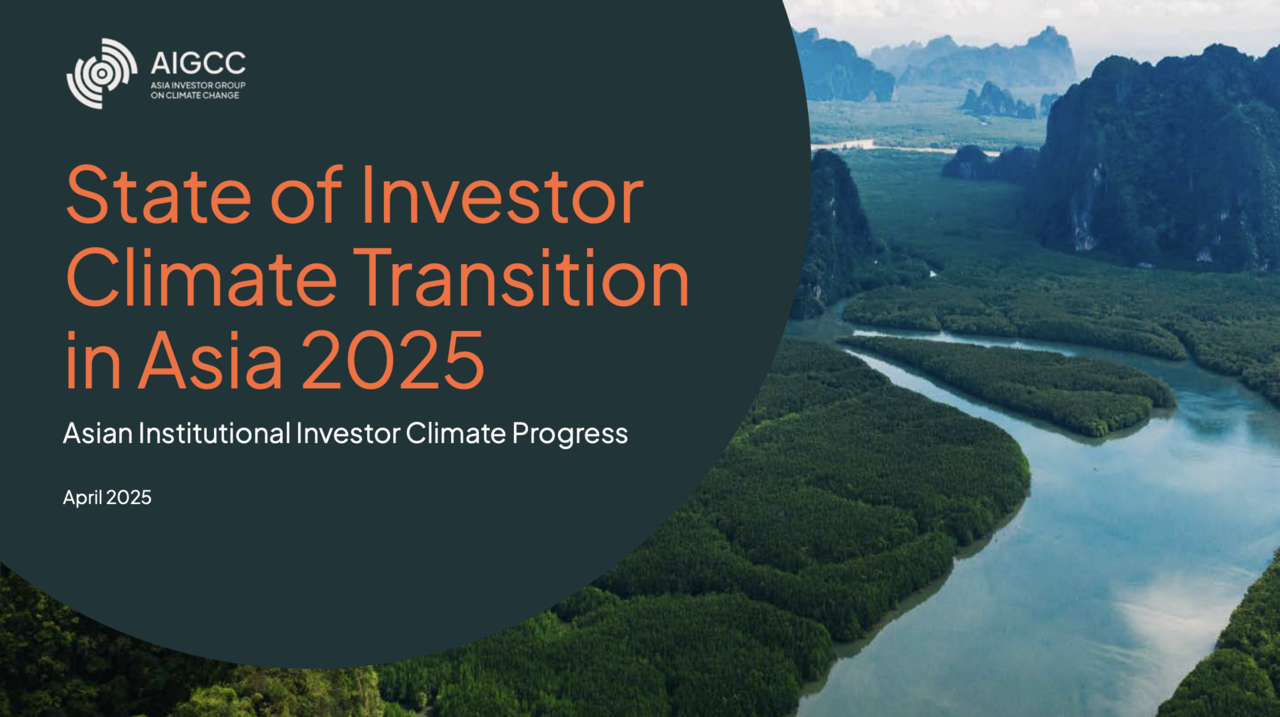 AIGCC
ASIA INVESTOR GROUP ON CLIMATE CHANGE

State of Investor Climate Transition in Asia 2025

Asian Institutional Investor Climate Progress

April 2025